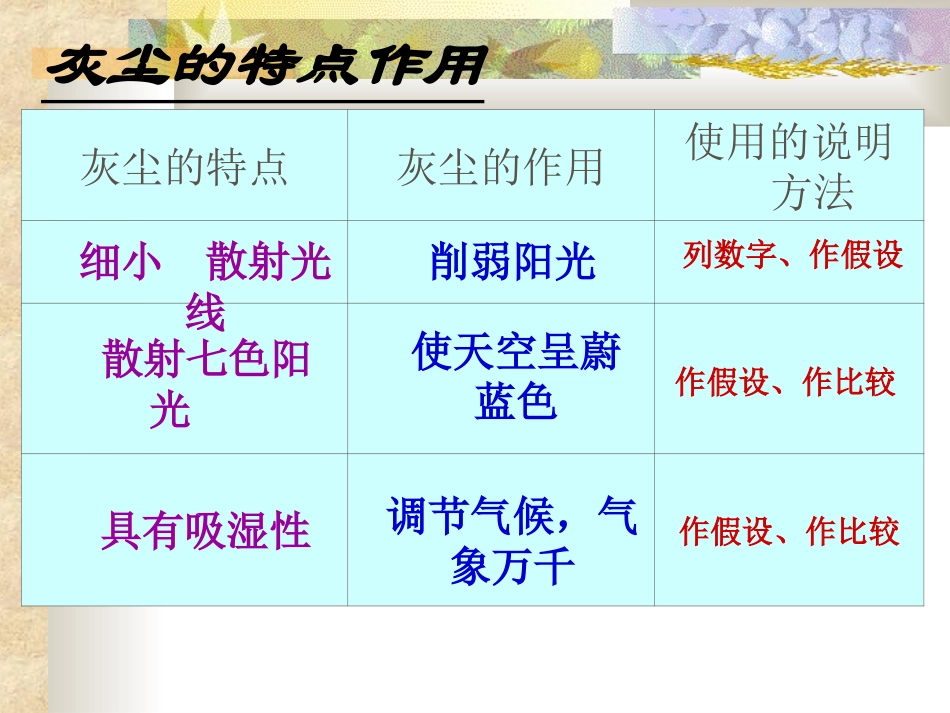 灰尘的特点作用

| 灰尘的特点 | 灰尘的作用 | 使用的说明方法 |
|---|---|---|
| 细小　散射光线 | 削弱阳光 | 列数字、作假设 |
| 散射七色阳光 | 使天空呈蔚蓝色 | 作假设、作比较 |
| 具有吸湿性 | 调节气候，气象万千 | 作假设、作比较 |